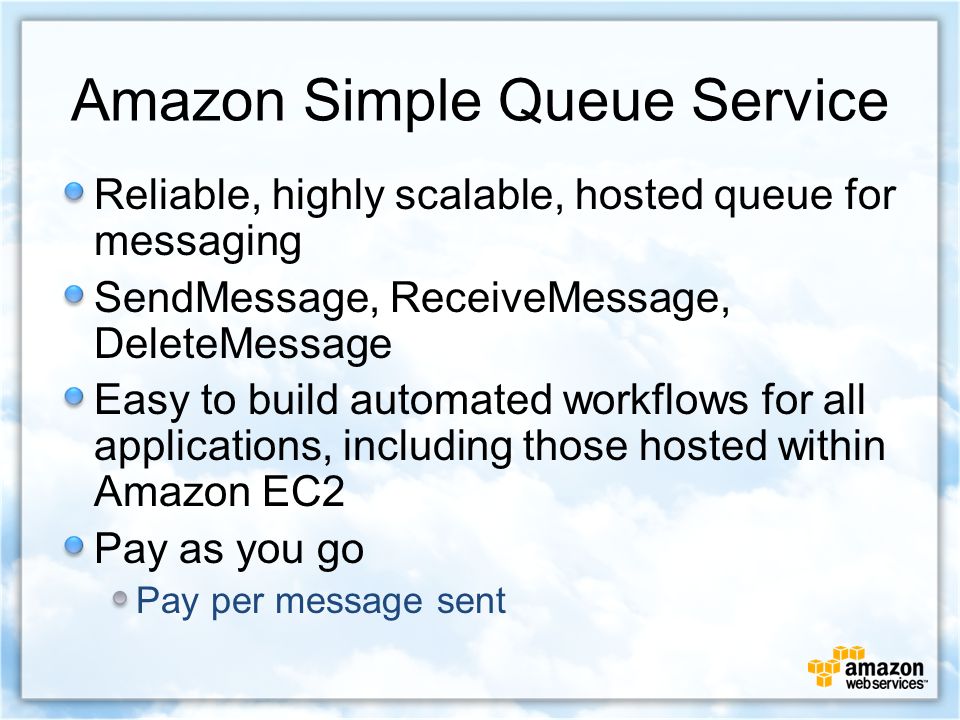 Amazon Simple Queue Service

Reliable, highly scalable, hosted queue for messaging

SendMessage, ReceiveMessage, DeleteMessage

Easy to build automated workflows for all applications, including those hosted within Amazon EC2

Pay as you go

Pay per message sent

amazon webservices™